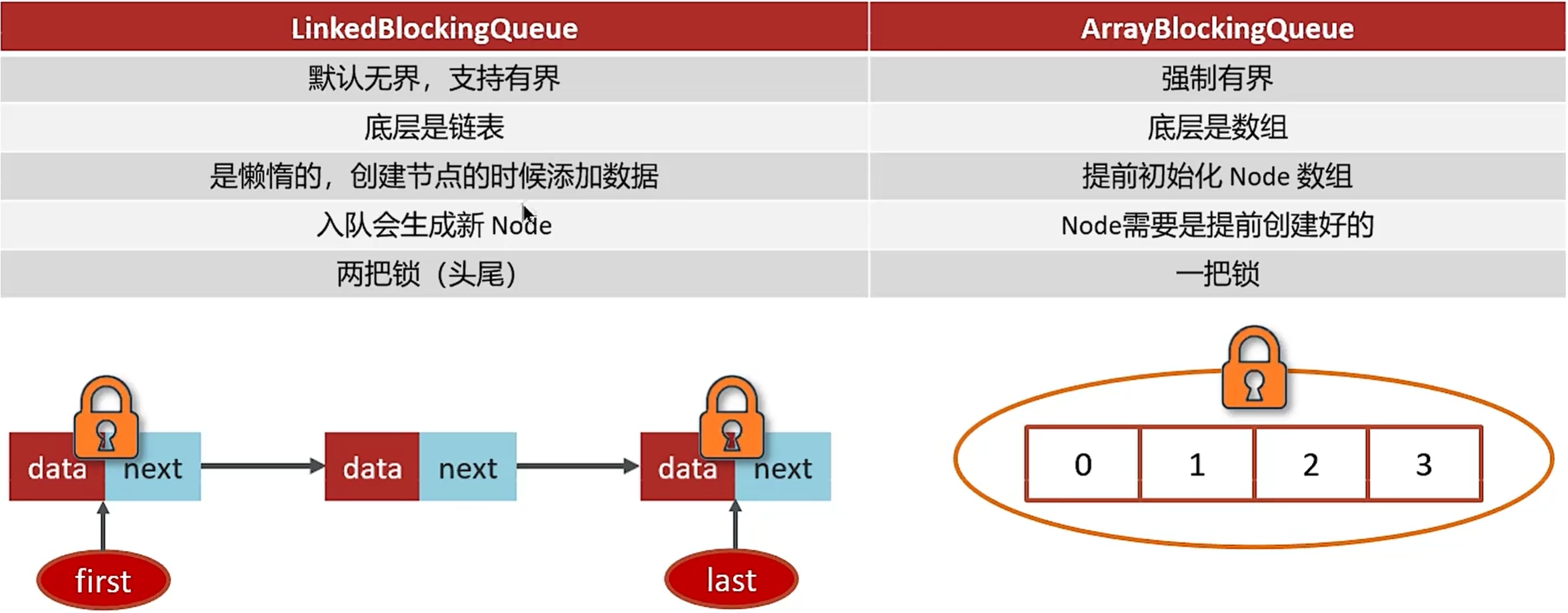 | LinkedBlockingQueue | ArrayBlockingQueue |
|---|---|
| 默认无界，支持有界 | 强制有界 |
| 底层是链表 | 底层是数组 |
| 是懒惰的，创建节点的时候添加数据 | 提前初始化Node数组 |
| 入队会生成新Node | Node需要是提前创建好的 |
| 两把锁（头尾） | 一把锁 |

data next

data next

data next

first

last

0 1 2 3